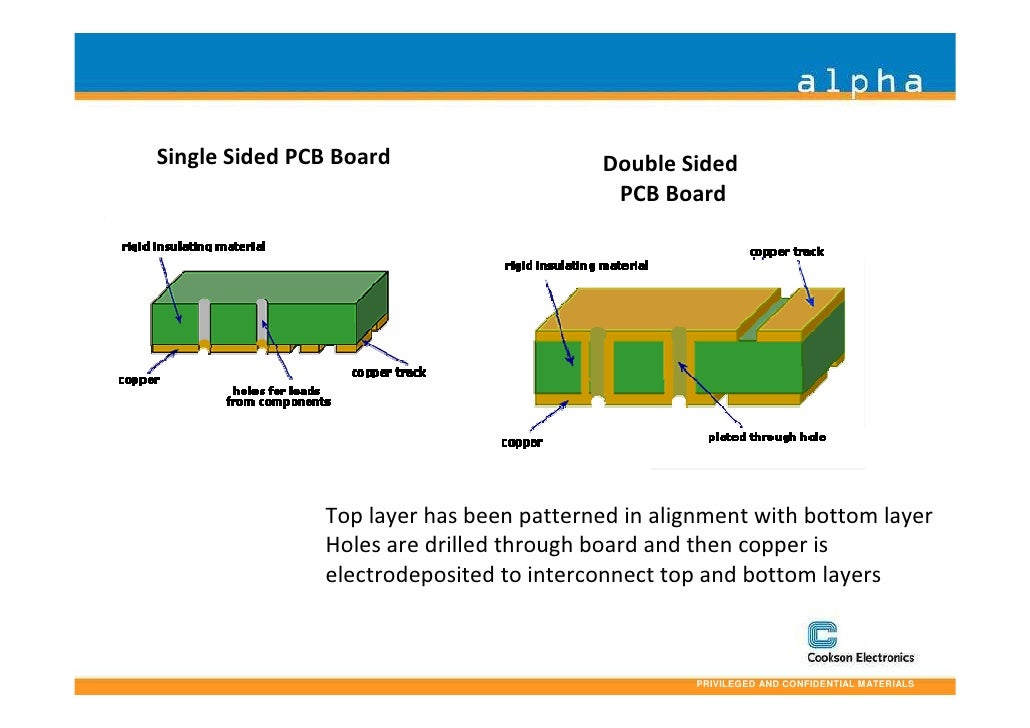 alpha

Single Sided PCB Board

Double Sided PCB Board

rigid insulating material

copper

holes for leads from components

copper track

rigid insulating material

copper track

copper

plated through hole

Top layer has been patterned in alignment with bottom layer
Holes are drilled through board and then copper is electrodeposited to interconnect top and bottom layers

Cookson Electronics

PRIVILEGED AND CONFIDENTIAL MATERIALS